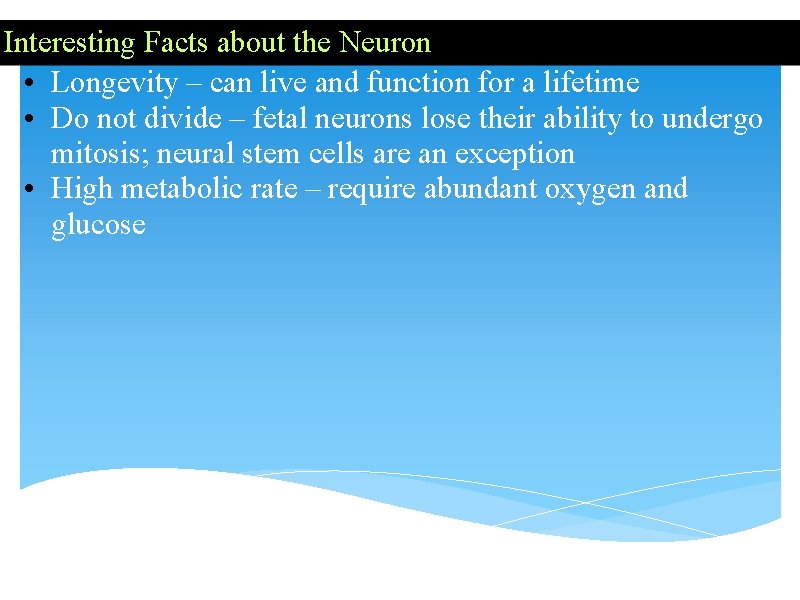 Interesting Facts about the Neuron

• Longevity – can live and function for a lifetime
• Do not divide – fetal neurons lose their ability to undergo mitosis; neural stem cells are an exception
• High metabolic rate – require abundant oxygen and glucose